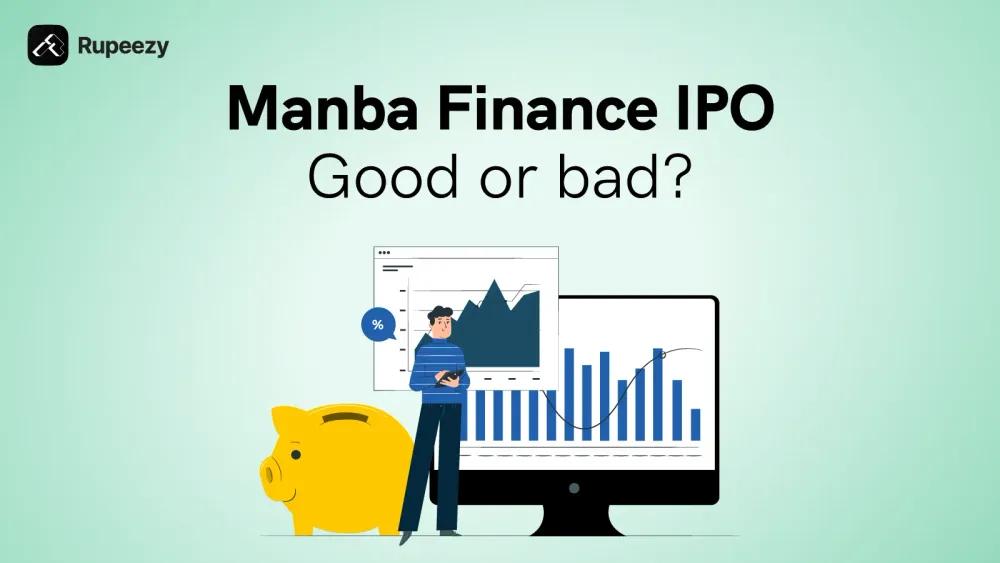 Rupeezy

Manba Finance IPO
Good or bad?

%